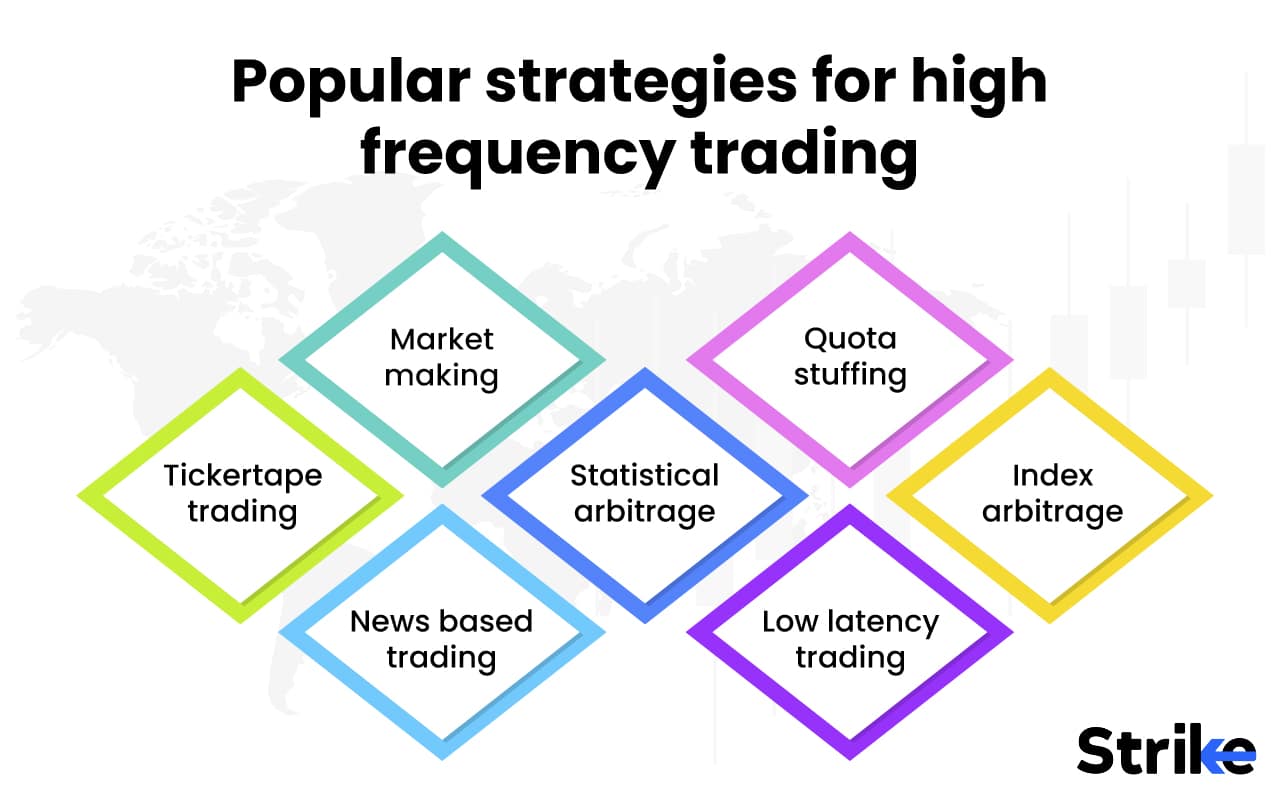 Popular strategies for high frequency trading

Market making

Quota stuffing

Tickertape trading

Statistical arbitrage

Index arbitrage

News based trading

Low latency trading

Strike